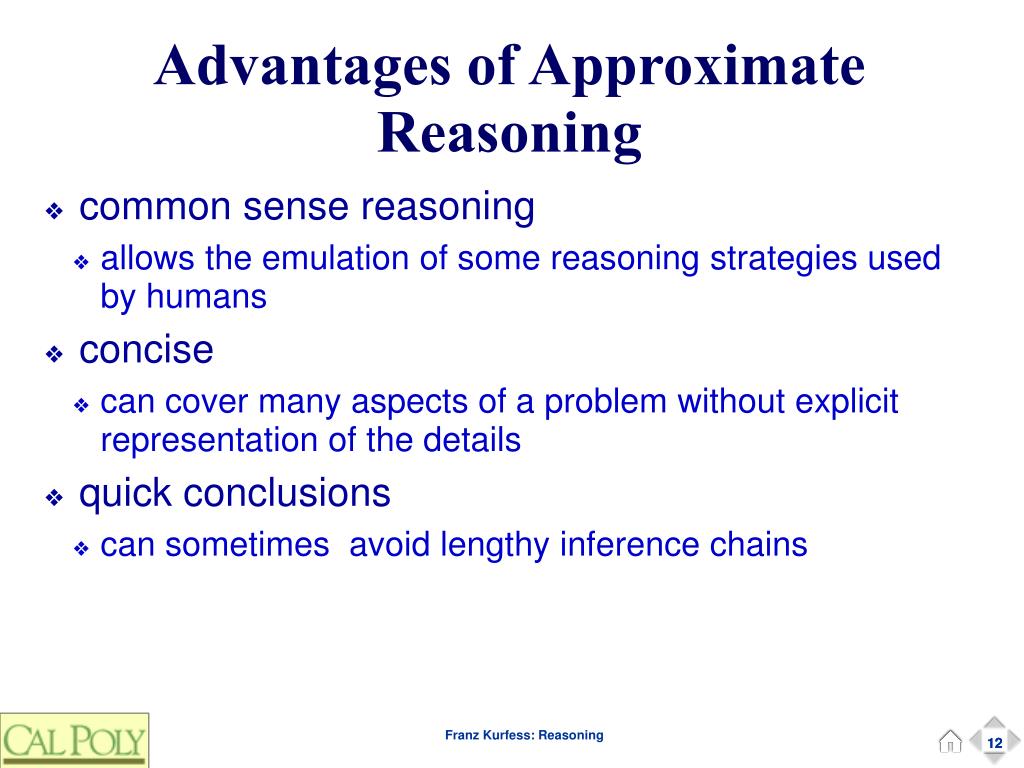 Advantages of Approximate Reasoning

❖ common sense reasoning
❖ allows the emulation of some reasoning strategies used by humans
❖ concise
❖ can cover many aspects of a problem without explicit representation of the details
❖ quick conclusions
❖ can sometimes avoid lengthy inference chains

CAL POLY

Franz Kurfess: Reasoning

12